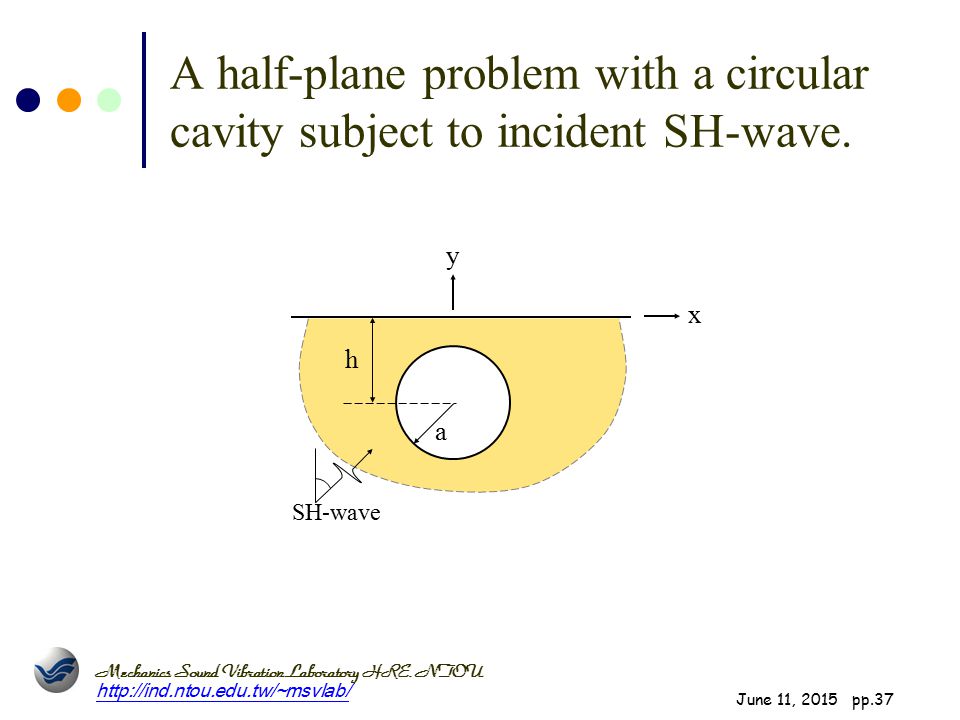 A half-plane problem with a circular cavity subject to incident SH-wave.

y

x

h

a

SH-wave

Mechanics Sound Vibration Laboratory HRE. NTOU
http://ind.ntou.edu.tw/~msvlab/

June 11, 2015 pp.37